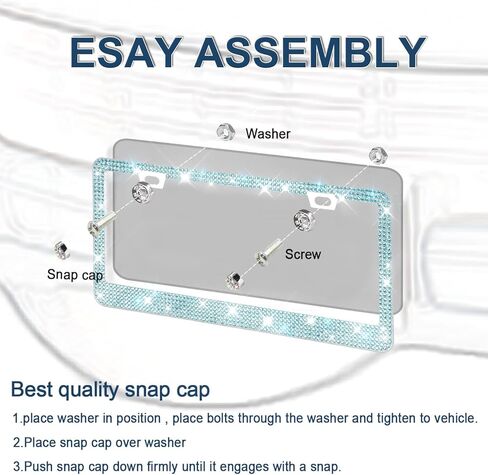 ESAY ASSEMBLY

Washer

Screw

Snap cap

Best quality snap cap

1.place washer in position , place bolts through the washer and tighten to vehicle.

2.Place snap cap over washer

3.Push snap cap down firmly until it engages with a snap.